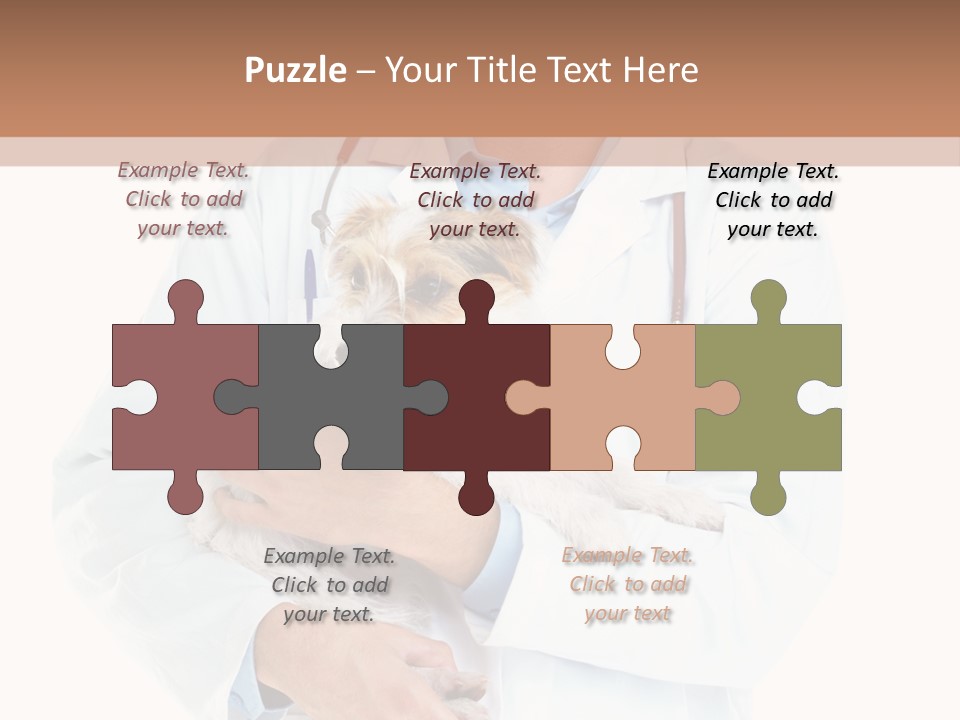 Puzzle – Your Title Text Here

Example Text. Click to add your text.

Example Text. Click to add your text.

Example Text. Click to add your text.

Example Text. Click to add your text.

Example Text. Click to add your text